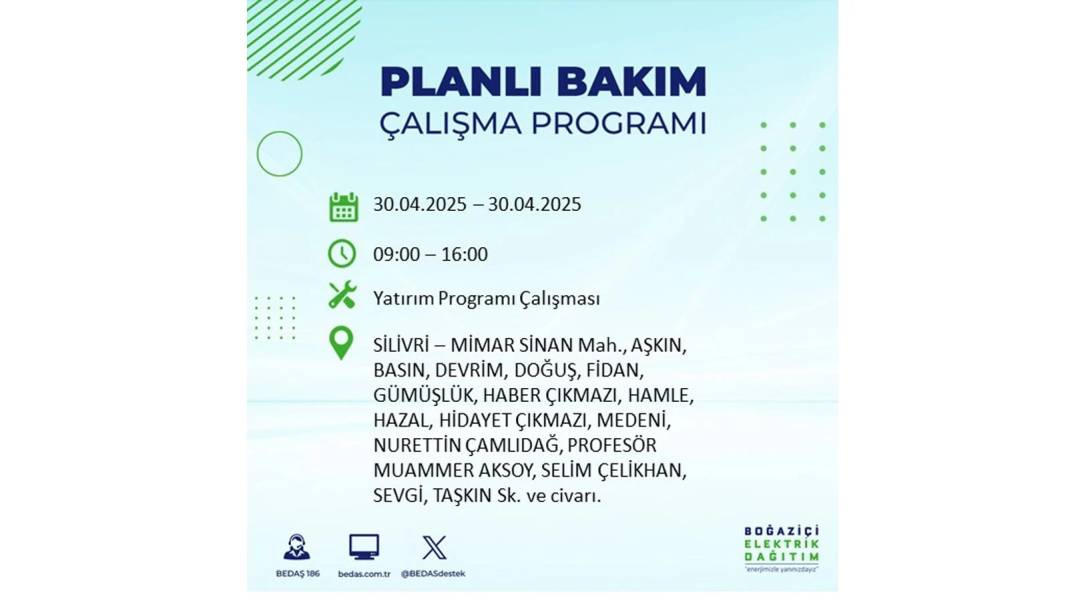 PLANLI BAKIM
ÇALIŞMA PROGRAMI

30.04.2025 – 30.04.2025

09:00 – 16:00

Yatırım Programı Çalışması

SİLİVRİ – MİMAR SİNAN Mah., AŞKIN, BASIN, DEVRİM, DOĞUŞ, FİDAN, GÜMÜŞLÜK, HABER ÇIKMAZI, HAMLE, HAZAL, HİDAYET ÇIKMAZI, MEDENİ, NURETTİN ÇAMLIDAĞ, PROFESÖR MUAMMER AKSOY, SELİM ÇELİKHAN, SEVGİ, TAŞKIN Sk. ve civarı.

BEDAŞ 186

bedas.com.tr

@BEDASdestek

BOĞAZİÇİ ELEKTRİK DAĞITIM
"enerjimizle yanınızdayız"